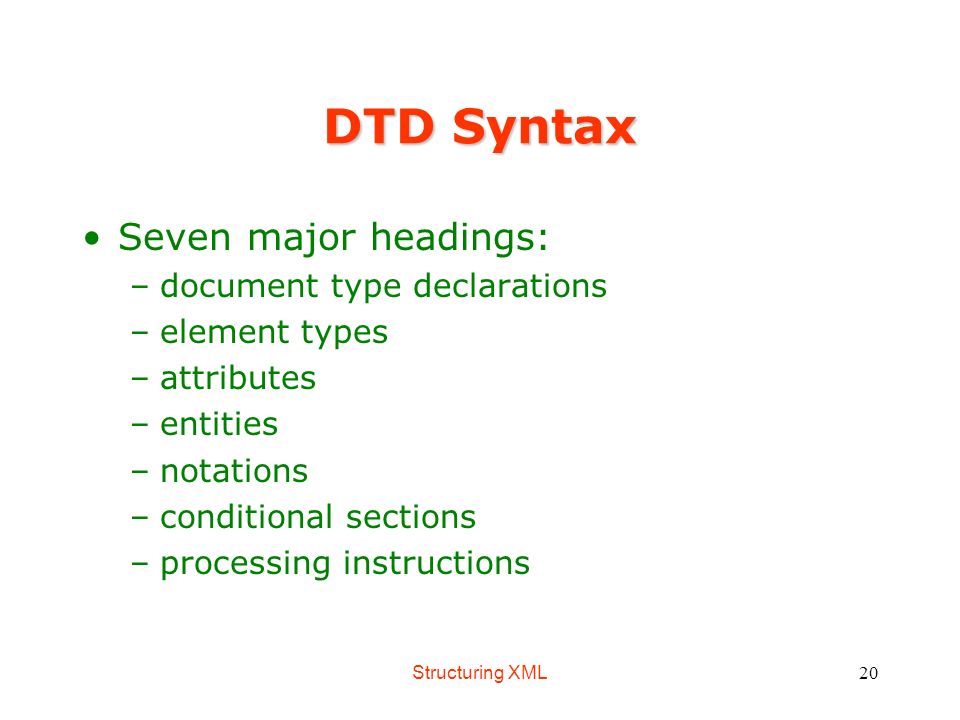 DTD Syntax

• Seven major headings:
– document type declarations
– element types
– attributes
– entities
– notations
– conditional sections
– processing instructions

Structuring XML

20